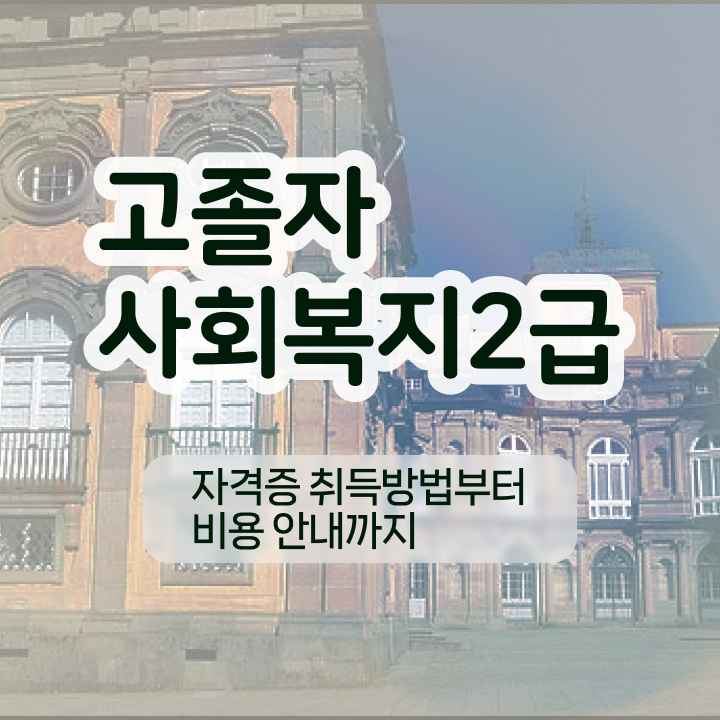 고졸자
사회복지2급

자격증 취득방법부터
비용 안내까지